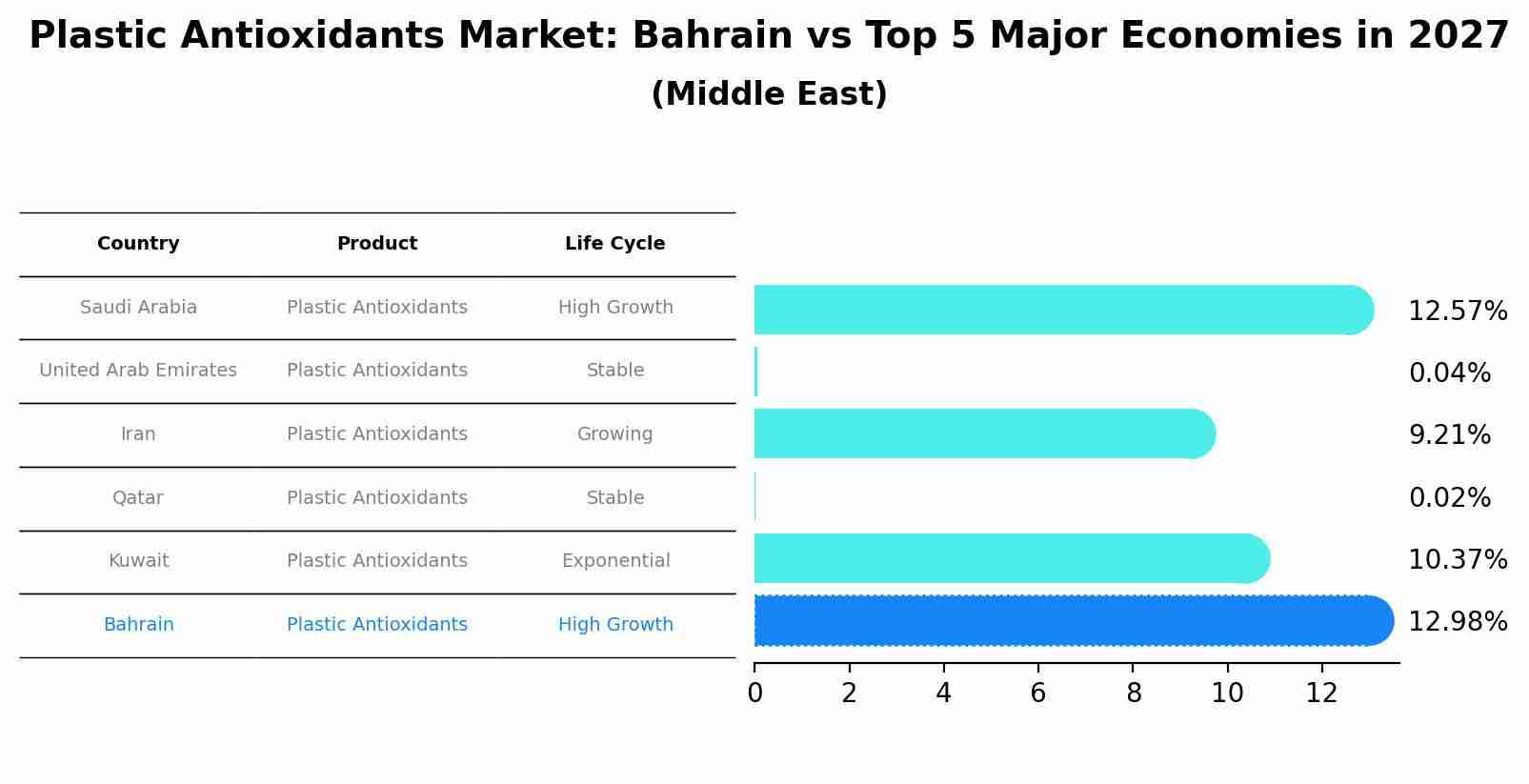 Plastic Antioxidants Market: Bahrain vs Top 5 Major Economies in 2027
(Middle East)

| Country | Product | Life Cycle |
|---|---|---|
| Saudi Arabia | Plastic Antioxidants | High Growth |
| United Arab Emirates | Plastic Antioxidants | Stable |
| Iran | Plastic Antioxidants | Growing |
| Qatar | Plastic Antioxidants | Stable |
| Kuwait | Plastic Antioxidants | Exponential |
| Bahrain | Plastic Antioxidants | High Growth |

12.57%
0.04%
9.21%
0.02%
10.37%
12.98%

0 2 4 6 8 10 12